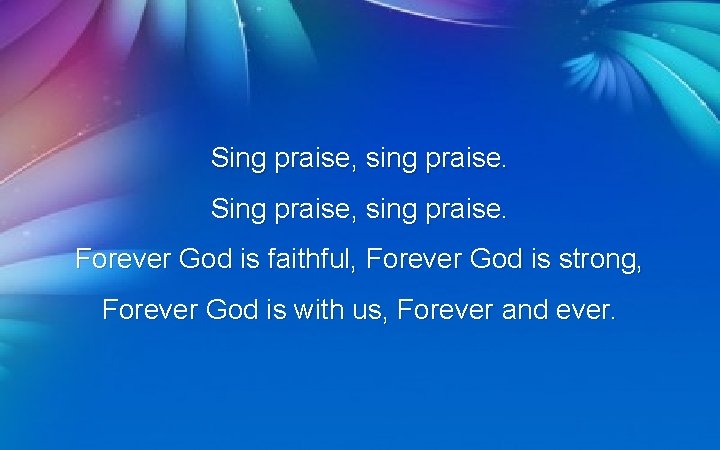 Sing praise, sing praise.
Sing praise, sing praise.
Forever God is faithful, Forever God is strong,
Forever God is with us, Forever and ever.